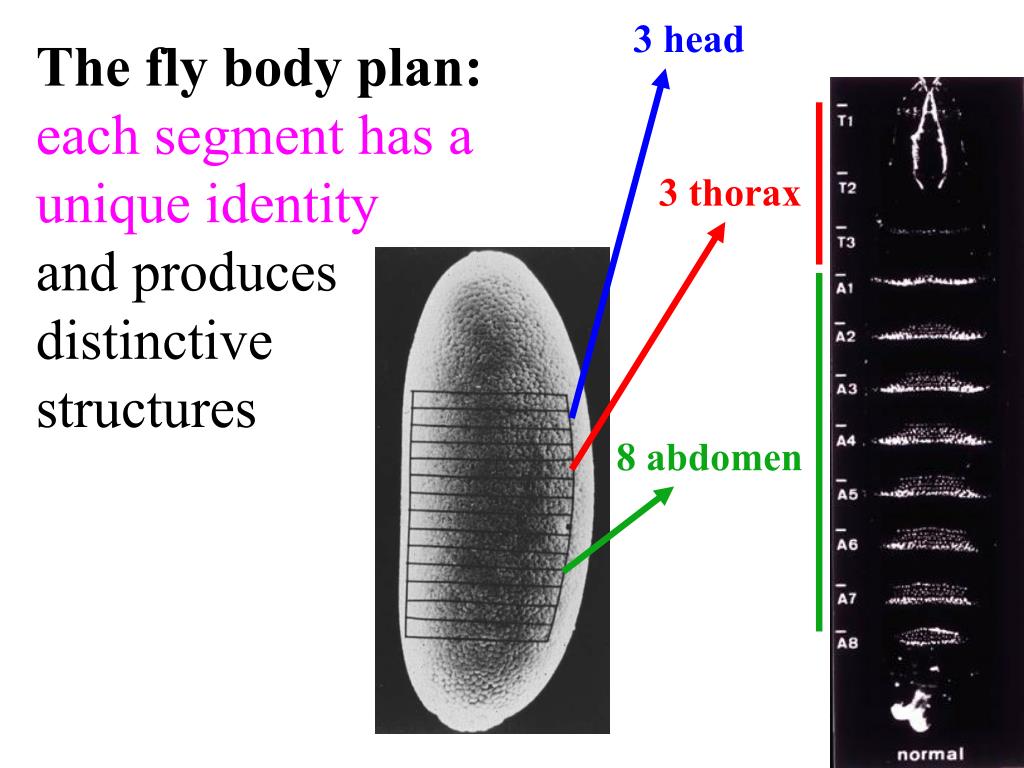 The fly body plan:
each segment has a unique identity
and produces distinctive structures

3 head

3 thorax

8 abdomen

T1
T2
T3
A1
A2
A3
A4
A5
A6
A7
A8
normal